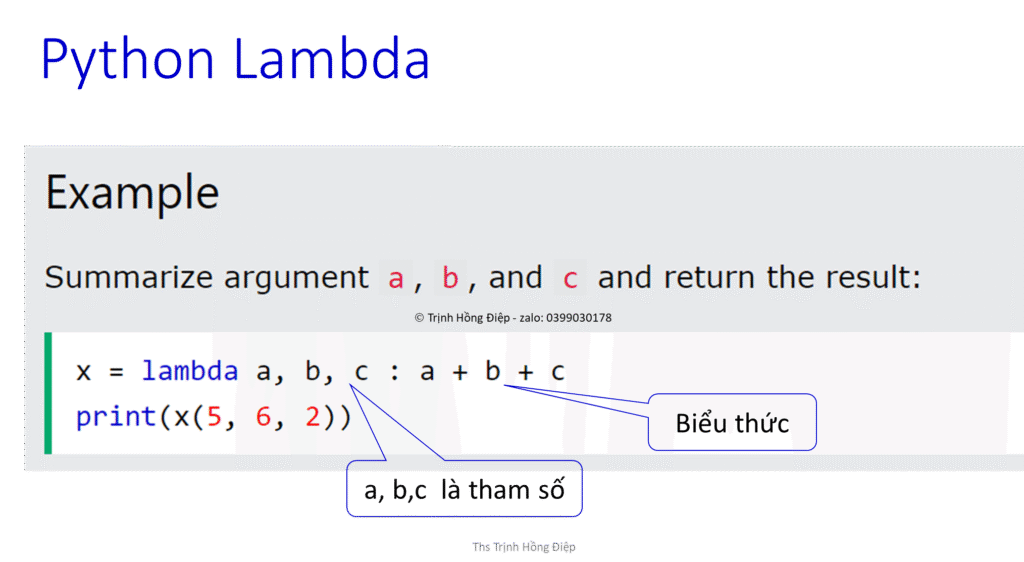 Python Lambda

Example

Summarize argument a, b, and c and return the result:

© Trịnh Hồng Điệp - zalo: 0399030178

x = lambda a, b, c : a + b + c
print(x(5, 6, 2))

Biểu thức

a, b,c là tham số

Ths Trịnh Hồng Điệp